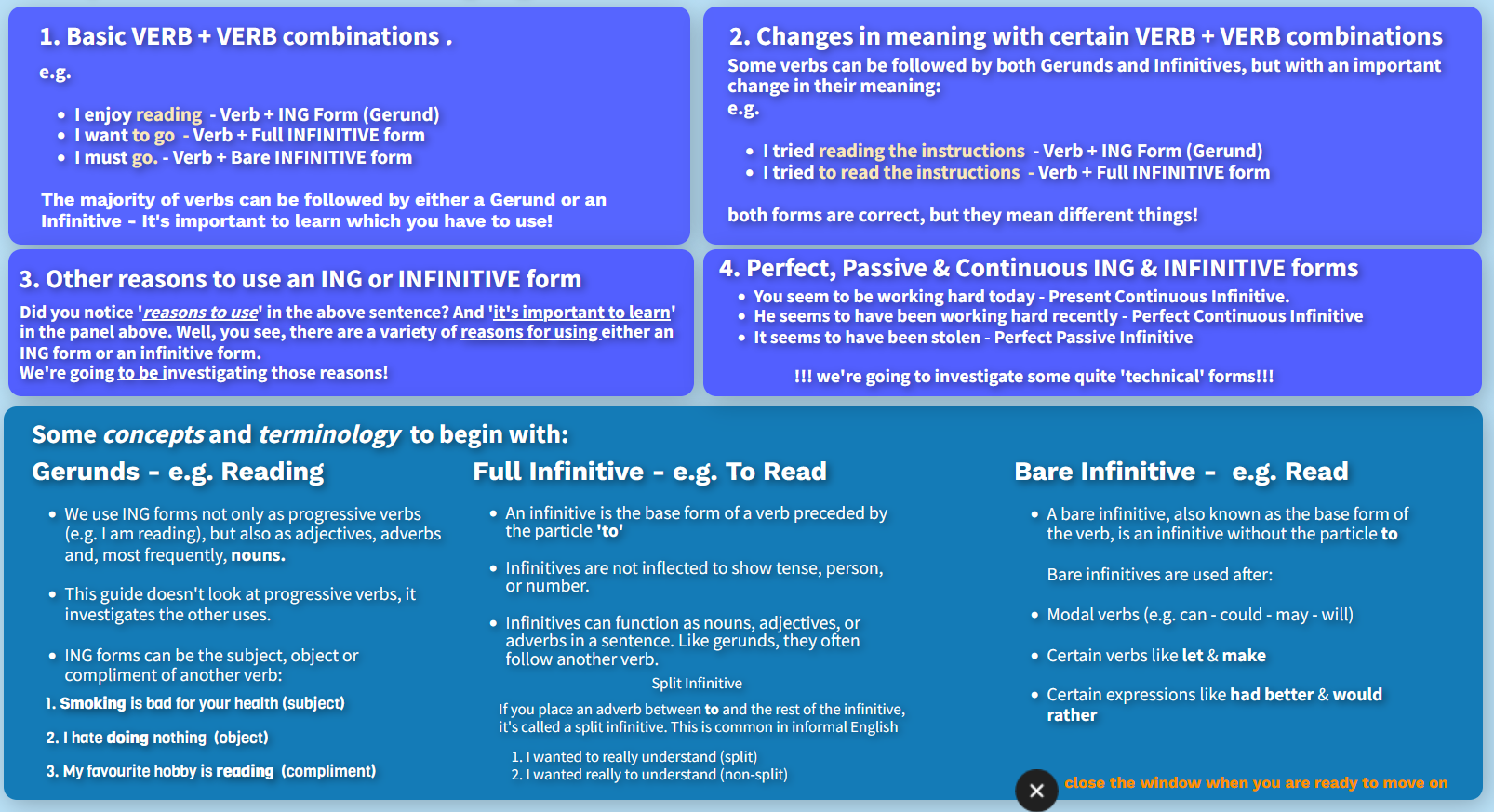 1. Basic VERB + VERB combinations .

e.g.

- I enjoy reading - Verb + ING Form (Gerund)
- I want to go - Verb + Full INFINITIVE form
- I must go. - Verb + Bare INFINITIVE form

The majority of verbs can be followed by either a Gerund or an Infinitive - It's important to learn which you have to use!

2. Changes in meaning with certain VERB + VERB combinations

Some verbs can be followed by both Gerunds and Infinitives, but with an important change in their meaning:

e.g.

- I tried reading the instructions - Verb + ING Form (Gerund)
- I tried to read the instructions - Verb + Full INFINITIVE form

both forms are correct, but they mean different things!

3. Other reasons to use an ING or INFINITIVE form

Did you notice 'reasons to use' in the above sentence? And 'it's important to learn' in the panel above. Well, you see, there are a variety of reasons for using either an ING form or an infinitive form.
We're going to be investigating those reasons!

4. Perfect, Passive & Continuous ING & INFINITIVE forms

- You seem to be working hard today - Present Continuous Infinitive.
- He seems to have been working hard recently - Perfect Continuous Infinitive
- It seems to have been stolen - Perfect Passive Infinitive

!!! we're going to investigate some quite 'technical' forms!!!

Some concepts and terminology to begin with:

Gerunds - e.g. Reading

- We use ING forms not only as progressive verbs (e.g. I am reading), but also as adjectives, adverbs and, most frequently, nouns.
- This guide doesn't look at progressive verbs, it investigates the other uses.
- ING forms can be the subject, object or compliment of another verb:

1. Smoking is bad for your health (subject)
2. I hate doing nothing (object)
3. My favourite hobby is reading (compliment)

Full Infinitive - e.g. To Read

- An infinitive is the base form of a verb preceded by the particle 'to'
- Infinitives are not inflected to show tense, person, or number.
- Infinitives can function as nouns, adjectives, or adverbs in a sentence. Like gerunds, they often follow another verb.

Split Infinitive

If you place an adverb between to and the rest of the infinitive, it's called a split infinitive. This is common in informal English

1. I wanted to really understand (split)
2. I wanted really to understand (non-split)

Bare Infinitive - e.g. Read

- A bare infinitive, also known as the base form of the verb, is an infinitive without the particle to

Bare infinitives are used after:

- Modal verbs (e.g. can - could - may - will)
- Certain verbs like let & make
- Certain expressions like had better & would rather

close the window when you are ready to move on